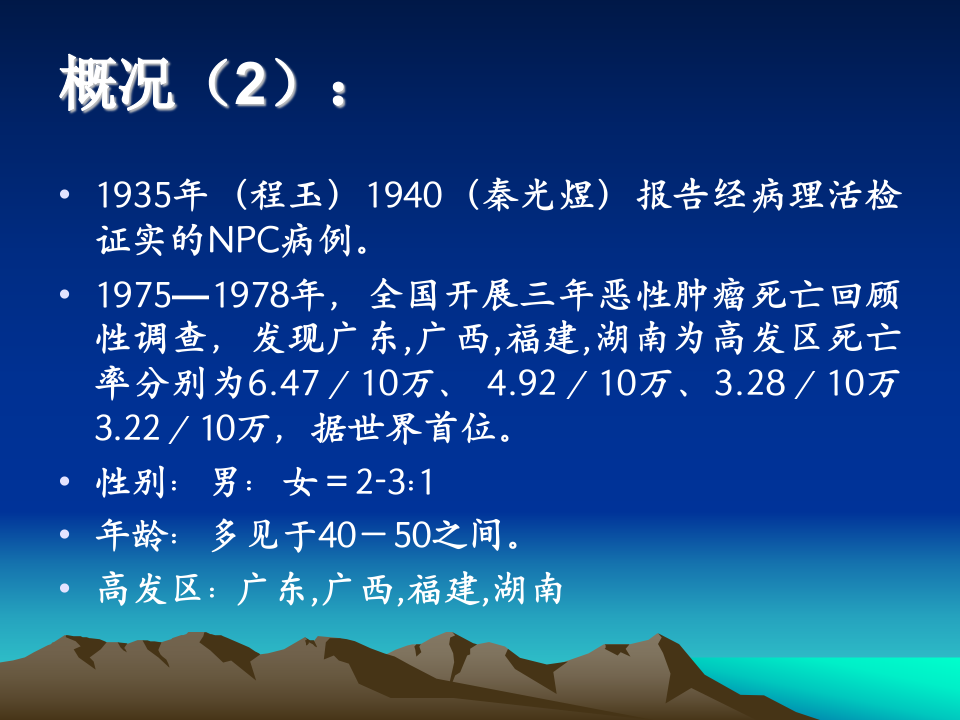 概况（2）：

• 1935年（程玉）1940（秦光煜）报告经病理活检证实的NPC病例。

• 1975—1978年，全国开展三年恶性肿瘤死亡回顾性调查，发现广东,广西,福建,湖南为高发区死亡率分别为6.47／10万、 4.92／10万、3.28／10万 3.22／10万，据世界首位。

• 性别：男：女＝2-3:1

• 年龄：多见于40－50之间。

• 高发区：广东,广西,福建,湖南